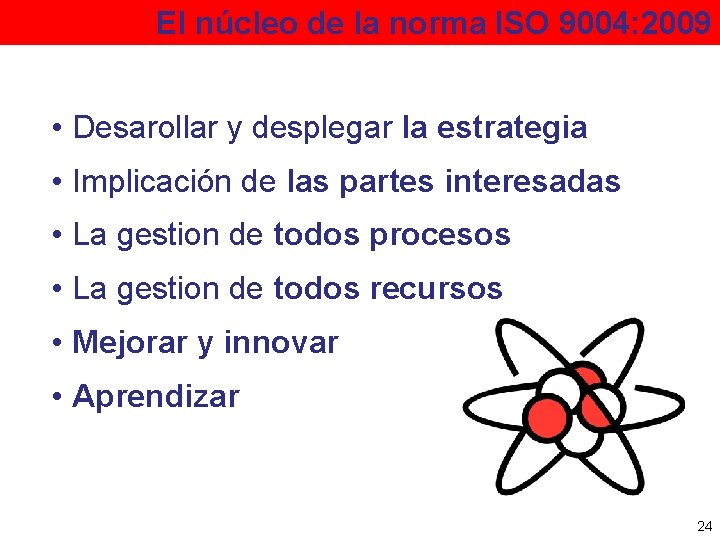 El núcleo de la norma ISO 9004:2009

• Desarollar y desplegar la estrategia
• Implicación de las partes interesadas
• La gestion de todos procesos
• La gestion de todos recursos
• Mejorar y innovar
• Aprendizar

24